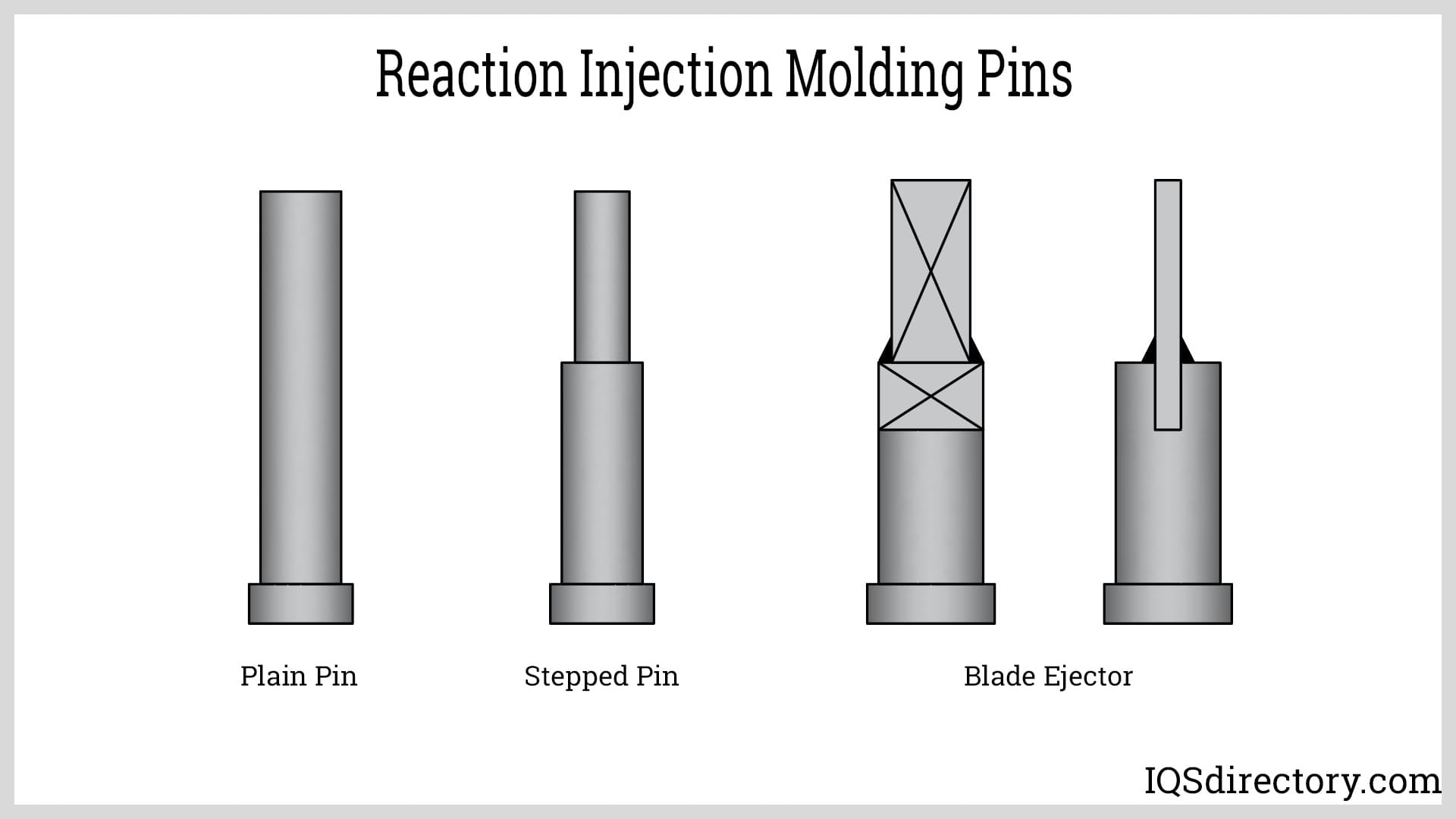 Reaction Injection Molding Pins

Plain Pin

Stepped Pin

Blade Ejector

IQSdirectory.com